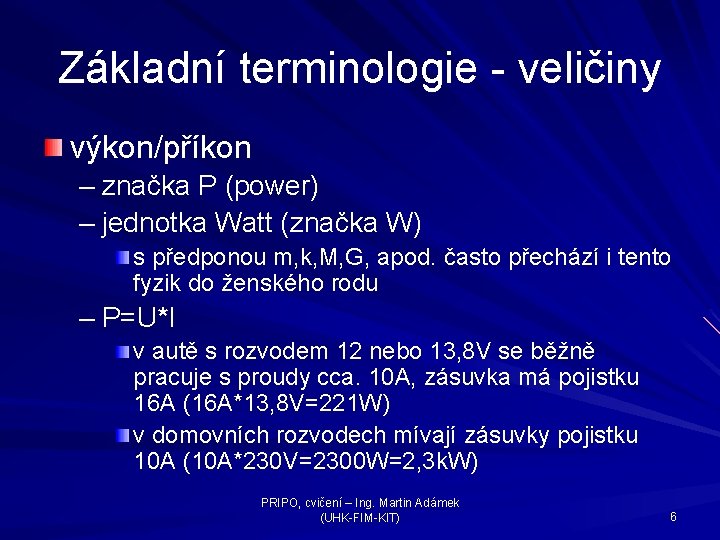 Základní terminologie - veličiny

výkon/příkon

– značka P (power)

– jednotka Watt (značka W)

s předponou m,k,M,G, apod. často přechází i tento fyzik do ženského rodu

– P=U*I

v autě s rozvodem 12 nebo 13,8V se běžně pracuje s proudy cca. 10A, zásuvka má pojistku 16A (16A*13,8V=221W)

v domovních rozvodech mívají zásuvky pojistku 10A (10A*230V=2300W=2,3kW)

PRIPO, cvičení – Ing. Martin Adámek (UHK-FIM-KIT)

6